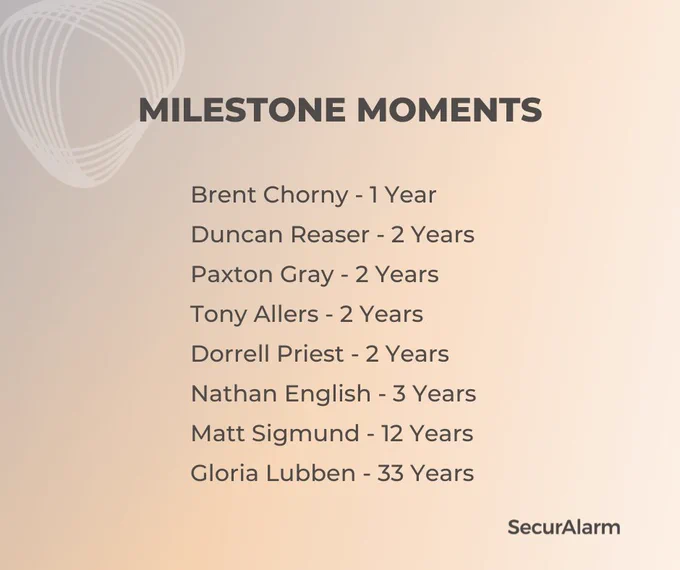 MILESTONE MOMENTS

Brent Chorny - 1 Year
Duncan Reaser - 2 Years
Paxton Gray - 2 Years
Tony Allers - 2 Years
Dorrell Priest - 2 Years
Nathan English - 3 Years
Matt Sigmund - 12 Years
Gloria Lubben - 33 Years

SecurAlarm